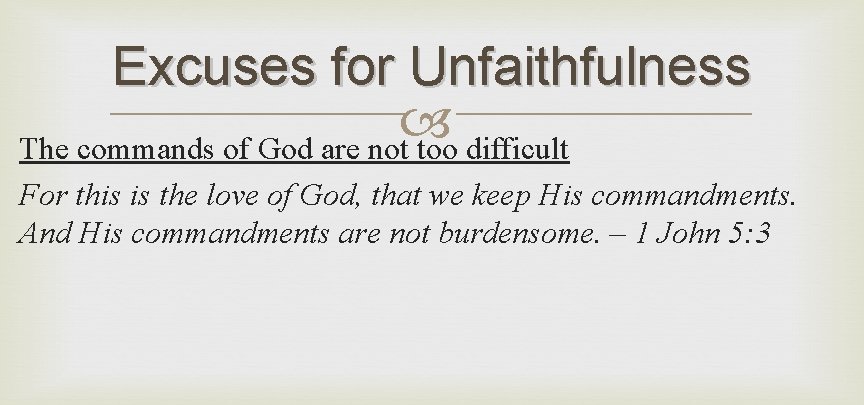 Excuses for Unfaithfulness

The commands of God are not too difficult

For this is the love of God, that we keep His commandments. And His commandments are not burdensome. – 1 John 5:3